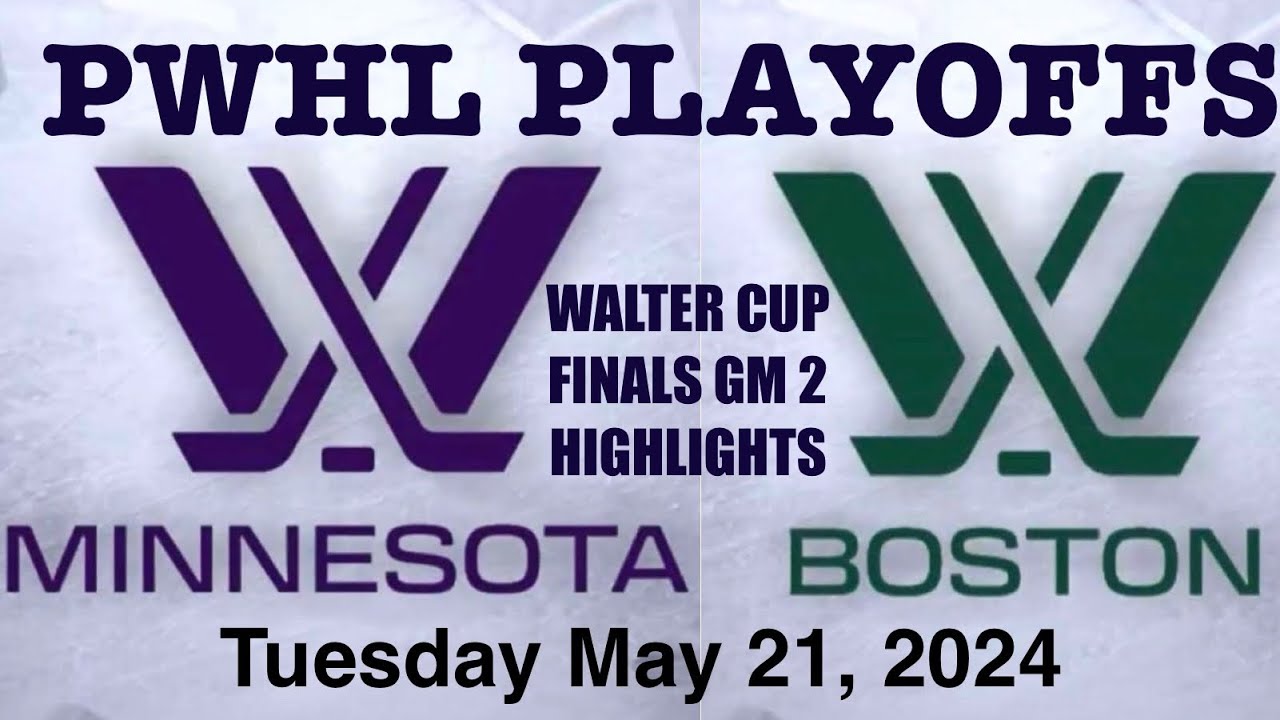 PWHL PLAYOFFS

WALTER CUP
FINALS GM 2
HIGHLIGHTS

MINNESOTA

BOSTON

Tuesday May 21, 2024